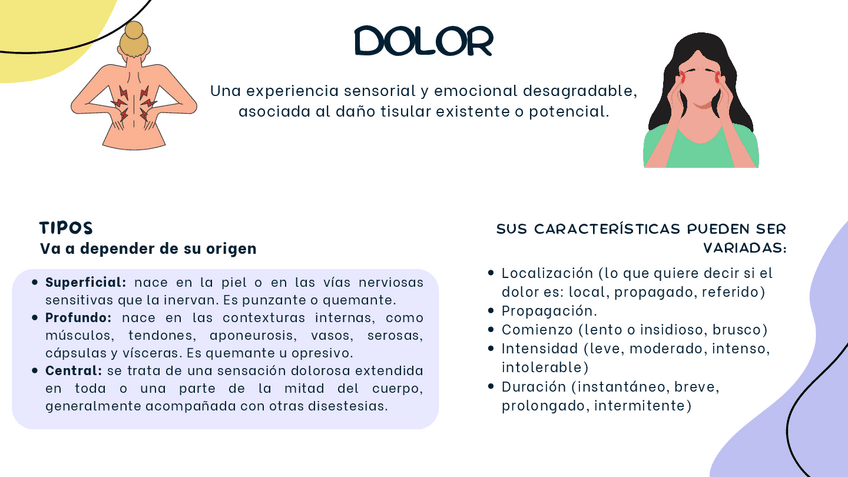 DOLOR

Una experiencia sensorial y emocional desagradable, asociada al daño tisular existente o potencial.

TIPOS
Va a depender de su origen

- Superficial: nace en la piel o en las vías nerviosas sensitivas que la inervan. Es punzante o quemante.
- Profundo: nace en las contexturas internas, como músculos, tendones, aponeurosis, vasos, serosas, cápsulas y vísceras. Es quemante u opresivo.
- Central: se trata de una sensación dolorosa extendida en toda o una parte de la mitad del cuerpo, generalmente acompañada con otras disestesias.

SUS CARACTERÍSTICAS PUEDEN SER VARIADAS:

- Localización (lo que quiere decir si el dolor es: local, propagado, referido)
- Propagación.
- Comienzo (lento o insidioso, brusco)
- Intensidad (leve, moderado, intenso, intolerable)
- Duración (instantáneo, breve, prolongado, intermitente)